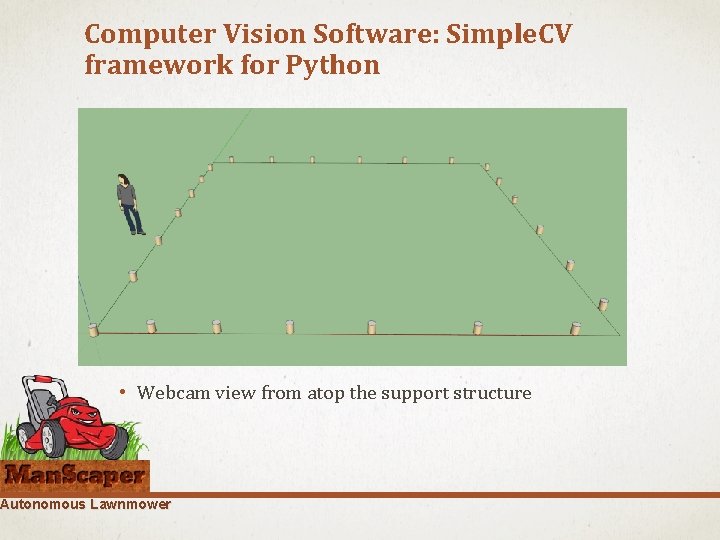 Computer Vision Software: SimpleCV framework for Python

• Webcam view from atop the support structure

ManScaper
Autonomous Lawnmower